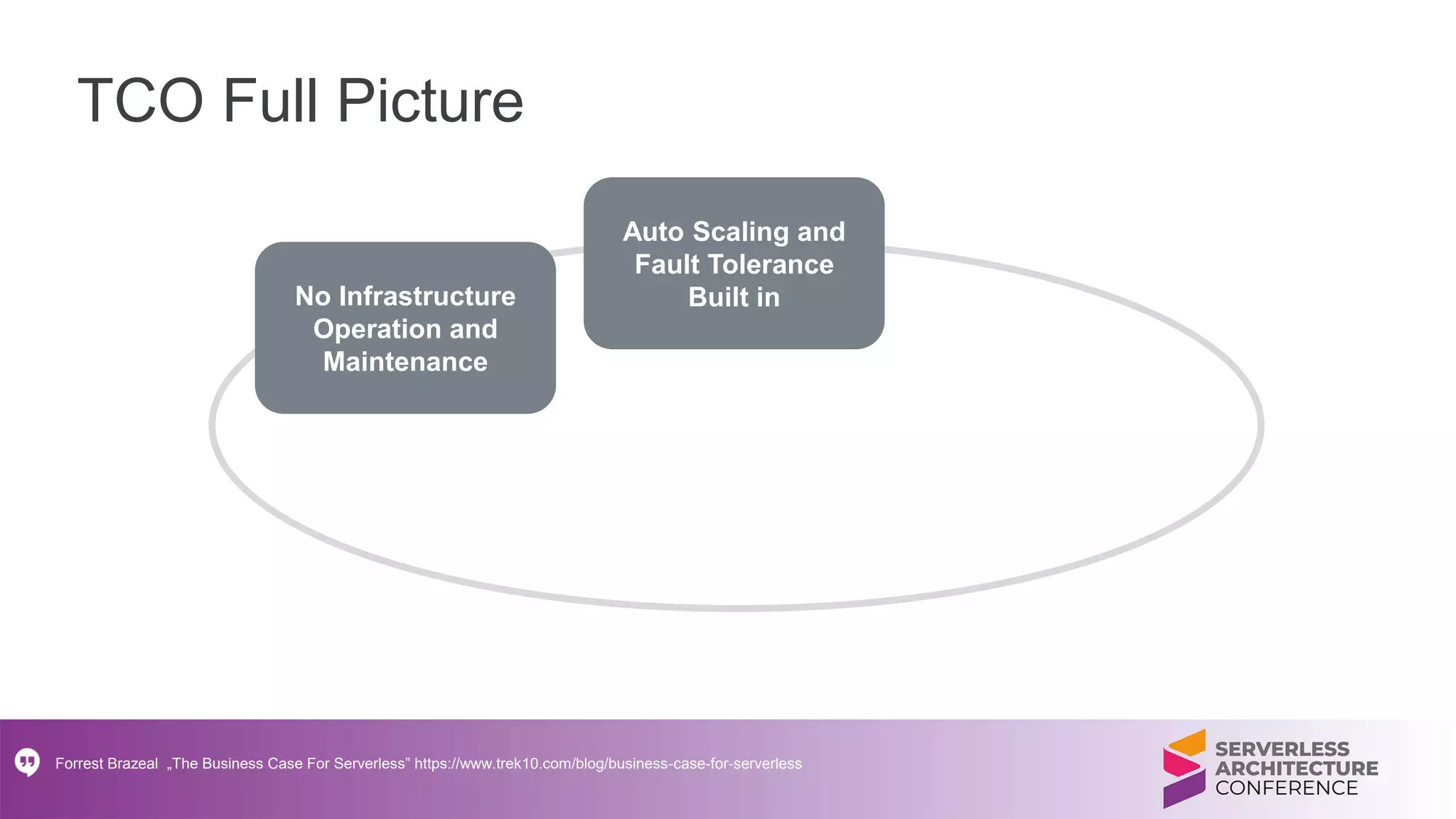 TCO Full Picture

No Infrastructure Operation and Maintenance

Auto Scaling and Fault Tolerance Built in

Forrest Brazeal „The Business Case For Serverless" https://www.trek10.com/blog/business-case-for-serverless

SERVERLESS ARCHITECTURE CONFERENCE